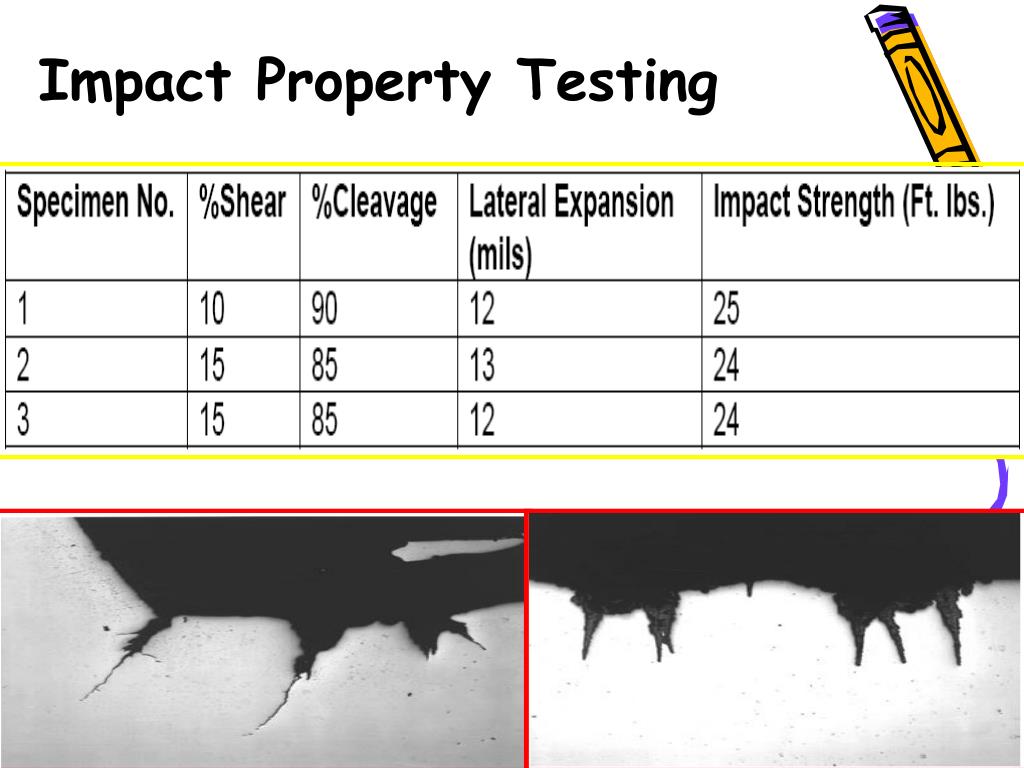 Impact Property Testing

| Specimen No. | %Shear | %Cleavage | Lateral Expansion (mils) | Impact Strength (Ft. lbs.) |
|---|---|---|---|---|
| 1 | 10 | 90 | 12 | 25 |
| 2 | 15 | 85 | 13 | 24 |
| 3 | 15 | 85 | 12 | 24 |